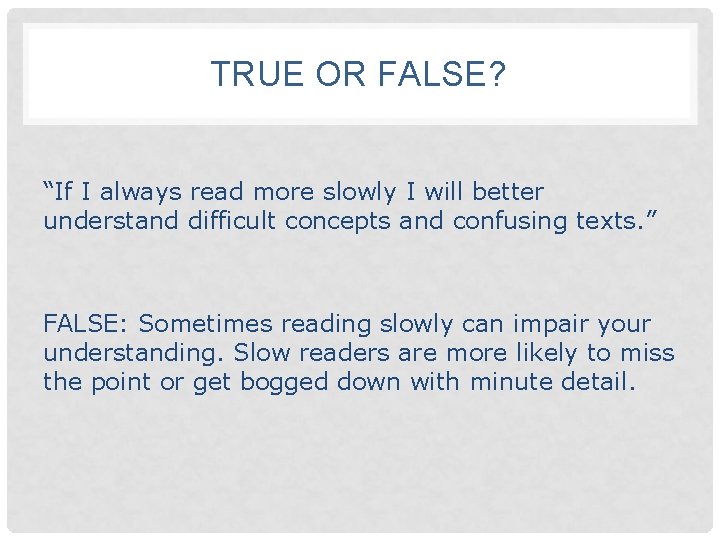 TRUE OR FALSE?

“If I always read more slowly I will better understand difficult concepts and confusing texts.”

FALSE: Sometimes reading slowly can impair your understanding. Slow readers are more likely to miss the point or get bogged down with minute detail.